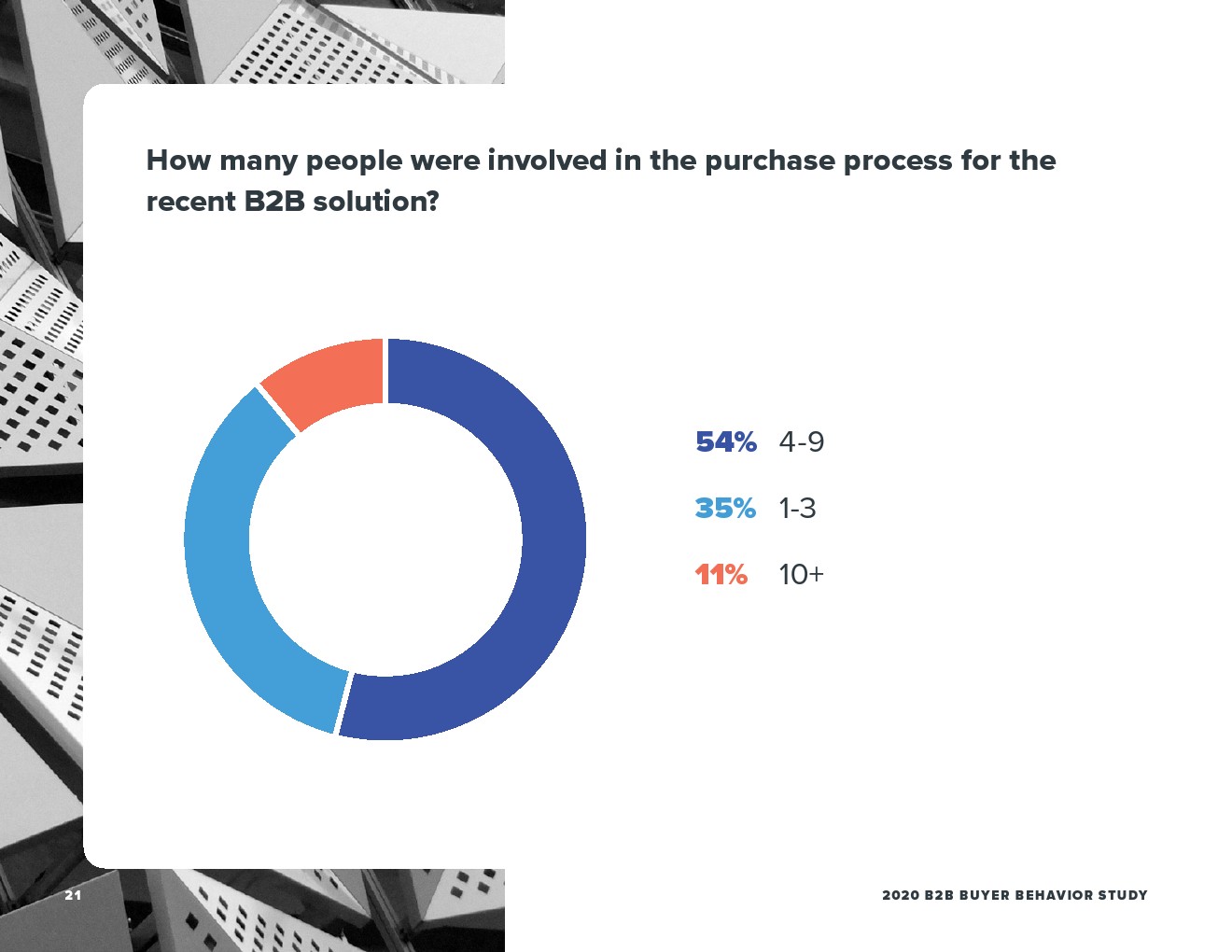 How many people were involved in the purchase process for the recent B2B solution?

54% 4-9

35% 1-3

11% 10+

21

2020 B2B BUYER BEHAVIOR STUDY